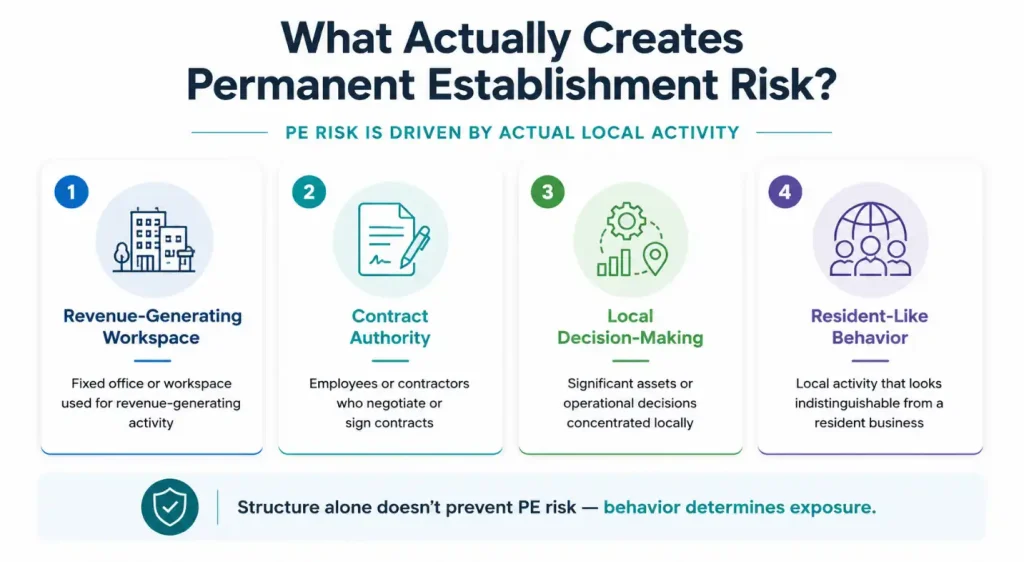 What Actually Creates Permanent Establishment Risk?

PE RISK IS DRIVEN BY ACTUAL LOCAL ACTIVITY

1

Revenue-Generating Workspace

Fixed office or workspace used for revenue-generating activity

2

Contract Authority

Employees or contractors who negotiate or sign contracts

3

Local Decision-Making

Significant assets or operational decisions concentrated locally

4

Resident-Like Behavior

Local activity that looks indistinguishable from a resident business

Structure alone doesn't prevent PE risk — behavior determines exposure.